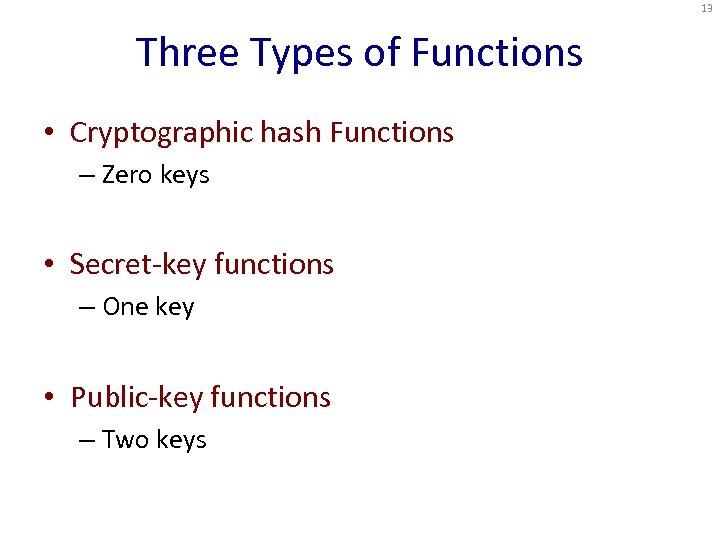 13

Three Types of Functions

• Cryptographic hash Functions
– Zero keys

• Secret-key functions
– One key

• Public-key functions
– Two keys